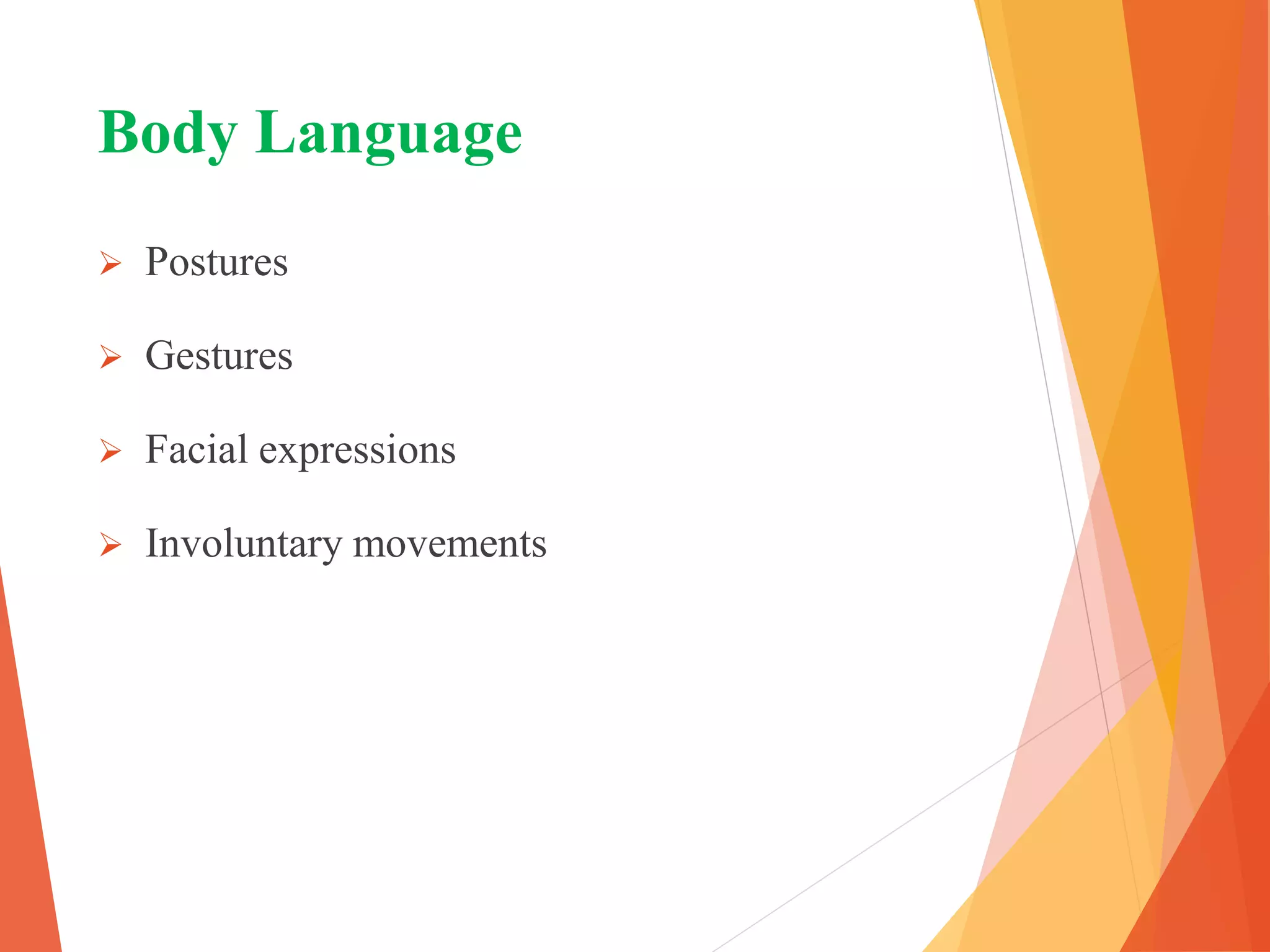 Body Language

➢ Postures

➢ Gestures

➢ Facial expressions

➢ Involuntary movements